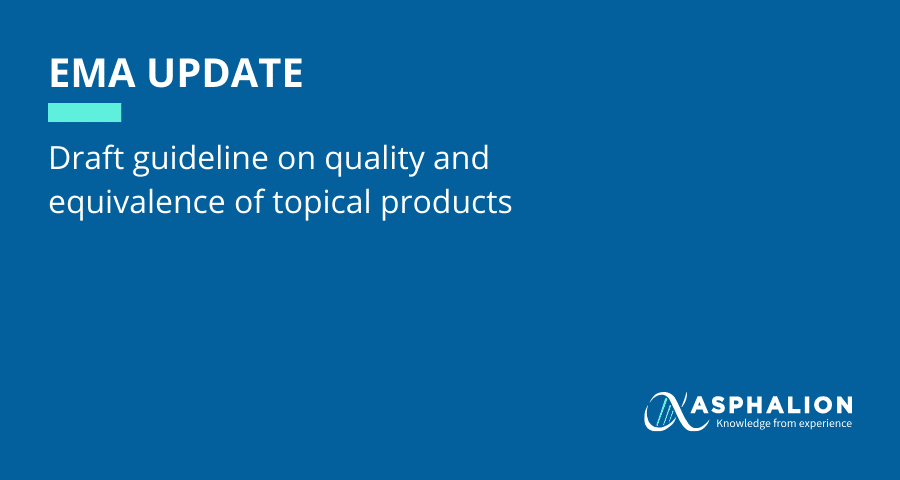 EMA UPDATE

Draft guideline on quality and equivalence of topical products

ASPHALION
Knowledge from experience